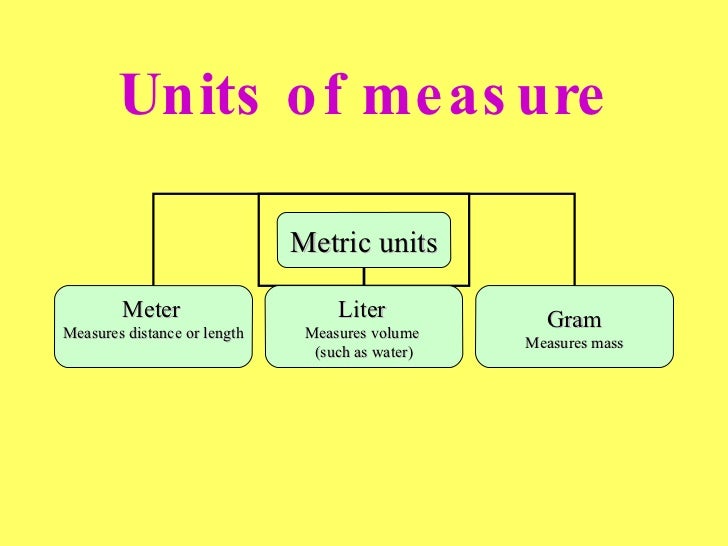 Units of measure

Metric units

Meter
Measures distance or length

Liter
Measures volume
(such as water)

Gram
Measures mass